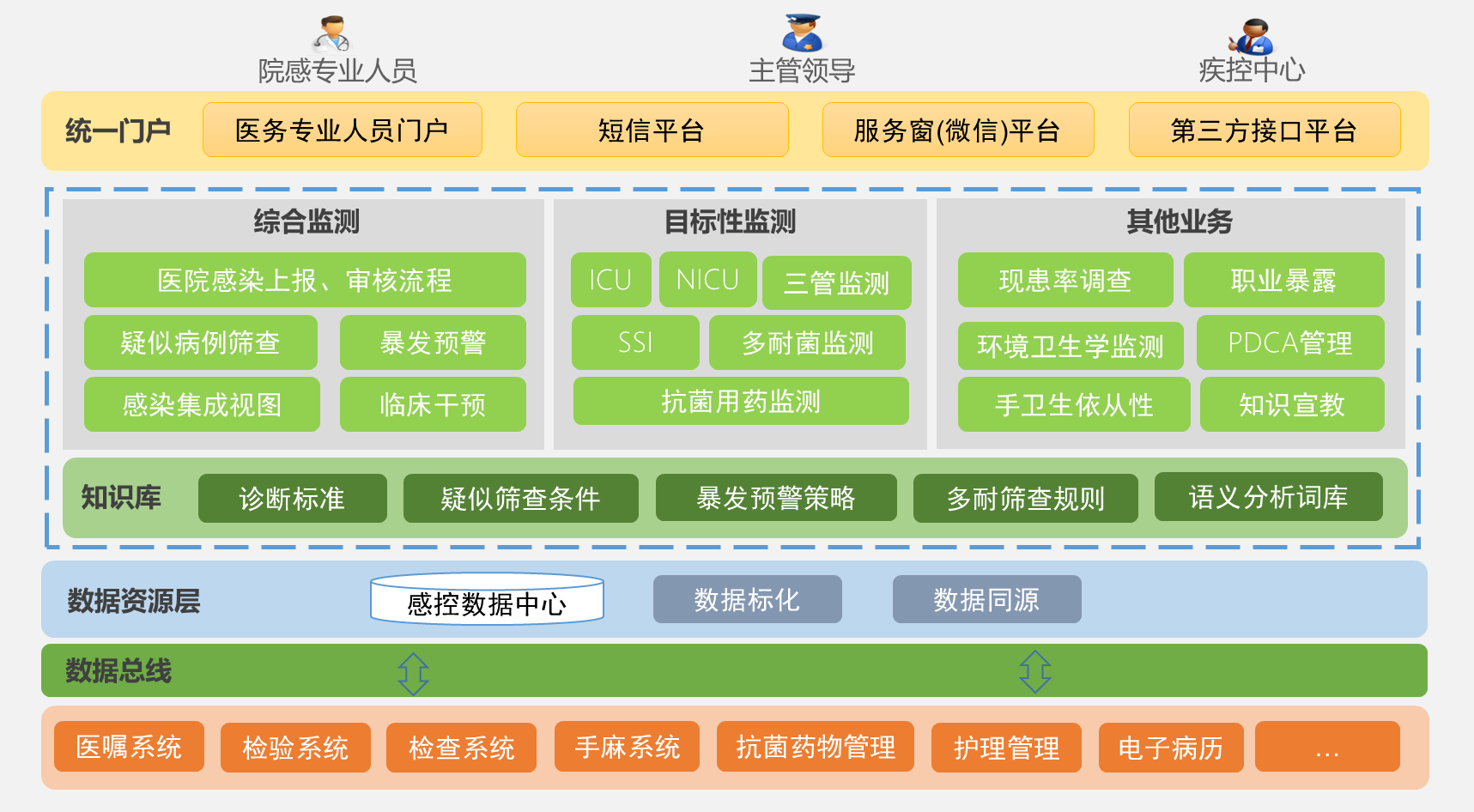 院感专业人员
主管领导
疾控中心

统一门户
医务专业人员门户
短信平台
服务窗(微信)平台
第三方接口平台

综合监测
医院感染上报、审核流程
疑似病例筛查
暴发预警
感染集成视图
临床干预

目标性监测
ICU
NICU
三管监测
SSI
多耐菌监测
抗菌用药监测

其他业务
现患率调查
职业暴露
环境卫生学监测
PDCA管理
手卫生依从性
知识宣教

知识库
诊断标准
疑似筛查条件
暴发预警策略
多耐筛查规则
语义分析词库

数据资源层
感控数据中心
数据标化
数据同源

数据总线

医嘱系统
检验系统
检查系统
手麻系统
抗菌药物管理
护理管理
电子病历
…